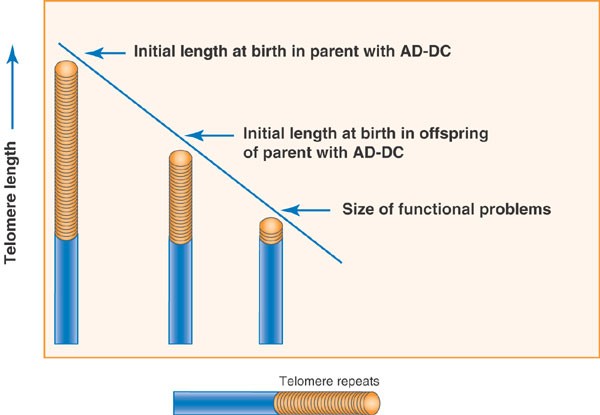 Telomere length

Initial length at birth in parent with AD-DC

Initial length at birth in offspring of parent with AD-DC

Size of functional problems

Telomere repeats